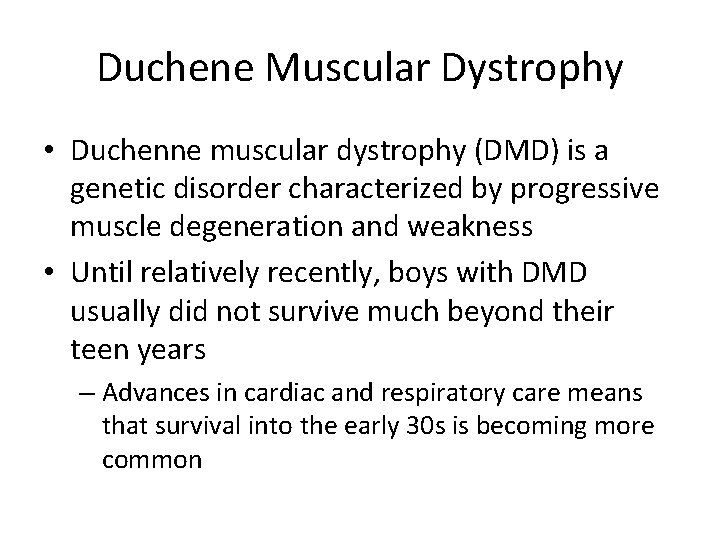 Duchene Muscular Dystrophy

• Duchenne muscular dystrophy (DMD) is a genetic disorder characterized by progressive muscle degeneration and weakness

• Until relatively recently, boys with DMD usually did not survive much beyond their teen years

– Advances in cardiac and respiratory care means that survival into the early 30s is becoming more common